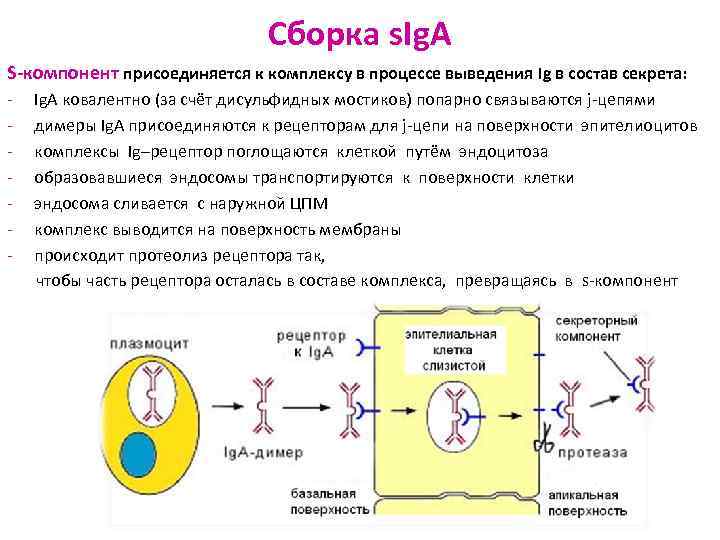 Сборка sIgA

S-компонент присоединяется к комплексу в процессе выведения Ig в состав секрета:
- IgA ковалентно (за счёт дисульфидных мостиков) попарно связываются j-цепями
- димеры IgA присоединяются к рецепторам для j-цепи на поверхности эпителиоцитов
- комплексы Ig–рецептор поглощаются клеткой путём эндоцитоза
- образовавшиеся эндосомы транспортируются к поверхности клетки
- эндосома сливается с наружной ЦПМ
- комплекс выводится на поверхность мембраны
- происходит протеолиз рецептора так, чтобы часть рецептора осталась в составе комплекса, превращаясь в s-компонент

плазмоцит

рецептор к IgA

эпителиальная клетка слизистой

секреторный компонент

IgA-димер

протеаза

базальная поверхность

апикальная поверхность